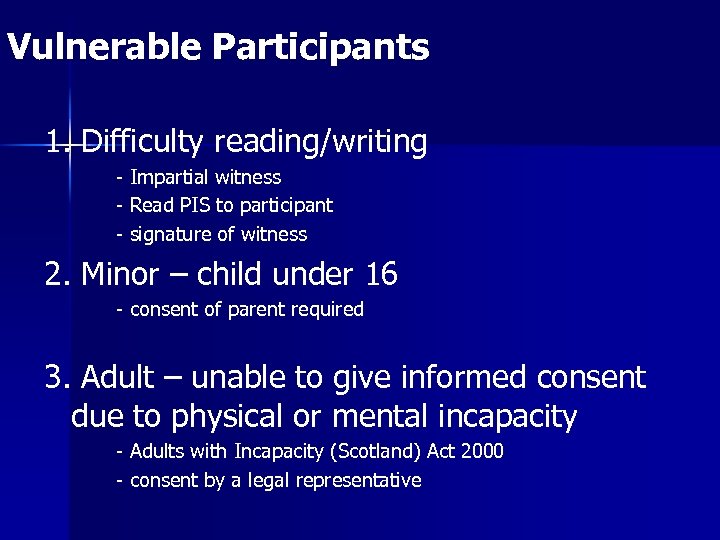 Vulnerable Participants

1. Difficulty reading/writing
- Impartial witness
- Read PIS to participant
- signature of witness

2. Minor – child under 16
- consent of parent required

3. Adult – unable to give informed consent due to physical or mental incapacity
- Adults with Incapacity (Scotland) Act 2000
- consent by a legal representative